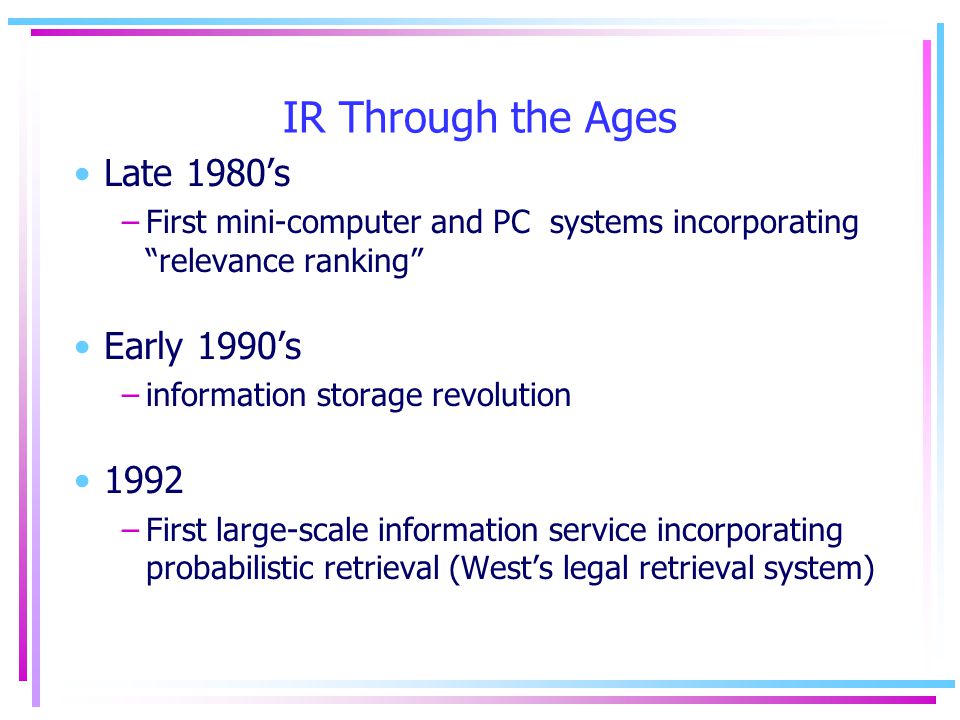 IR Through the Ages

• Late 1980's
– First mini-computer and PC systems incorporating "relevance ranking"

• Early 1990's
– information storage revolution

• 1992
– First large-scale information service incorporating probabilistic retrieval (West's legal retrieval system)